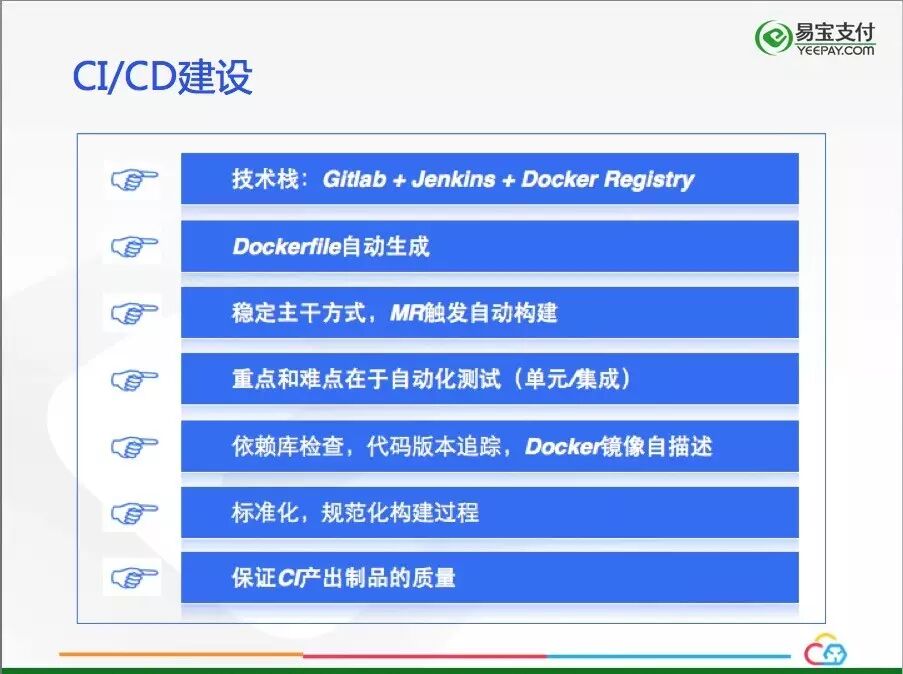 易宝支付
YEEPAY.COM

CI/CD建设

技术栈：Gitlab + Jenkins + Docker Registry

Dockerfile自动生成

稳定主干方式，MR触发自动构建

重点和难点在于自动化测试（单元/集成）

依赖库检查，代码版本追踪，Docker镜像自描述

标准化，规范化构建过程

保证CI产出制品的质量